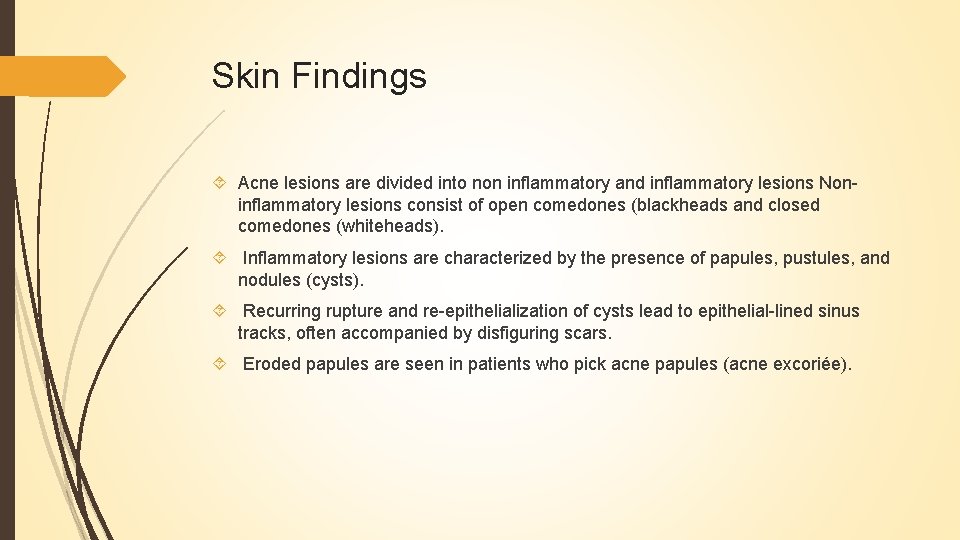 Skin Findings

Acne lesions are divided into non inflammatory and inflammatory lesions Non-inflammatory lesions consist of open comedones (blackheads and closed comedones (whiteheads).

Inflammatory lesions are characterized by the presence of papules, pustules, and nodules (cysts).

Recurring rupture and re-epithelialization of cysts lead to epithelial-lined sinus tracks, often accompanied by disfiguring scars.

Eroded papules are seen in patients who pick acne papules (acne excoriée).